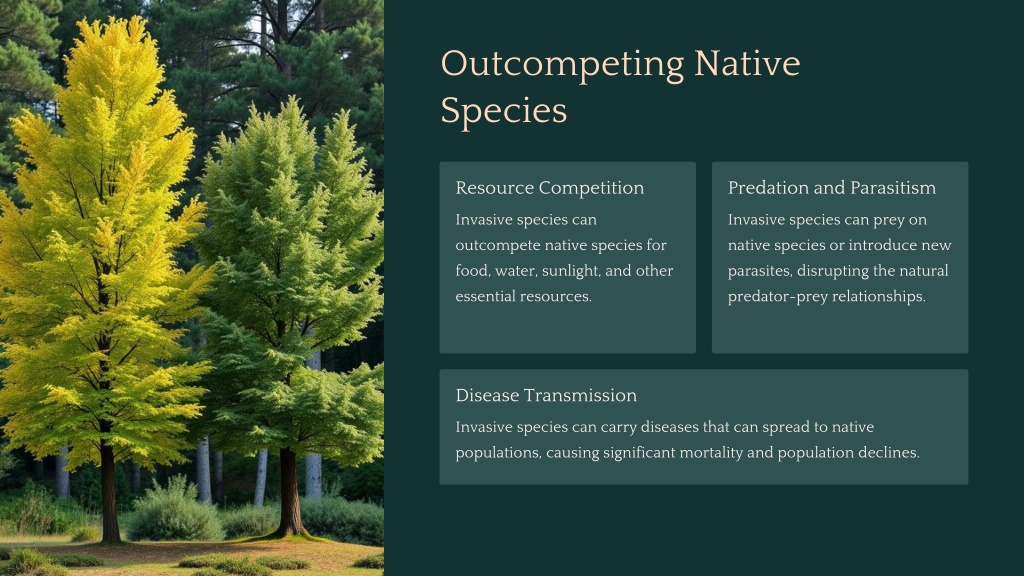 Outcompeting Native Species

Resource Competition

Invasive species can outcompete native species for food, water, sunlight, and other essential resources.

Predation and Parasitism

Invasive species can prey on native species or introduce new parasites, disrupting the natural predator-prey relationships.

Disease Transmission

Invasive species can carry diseases that can spread to native populations, causing significant mortality and population declines.